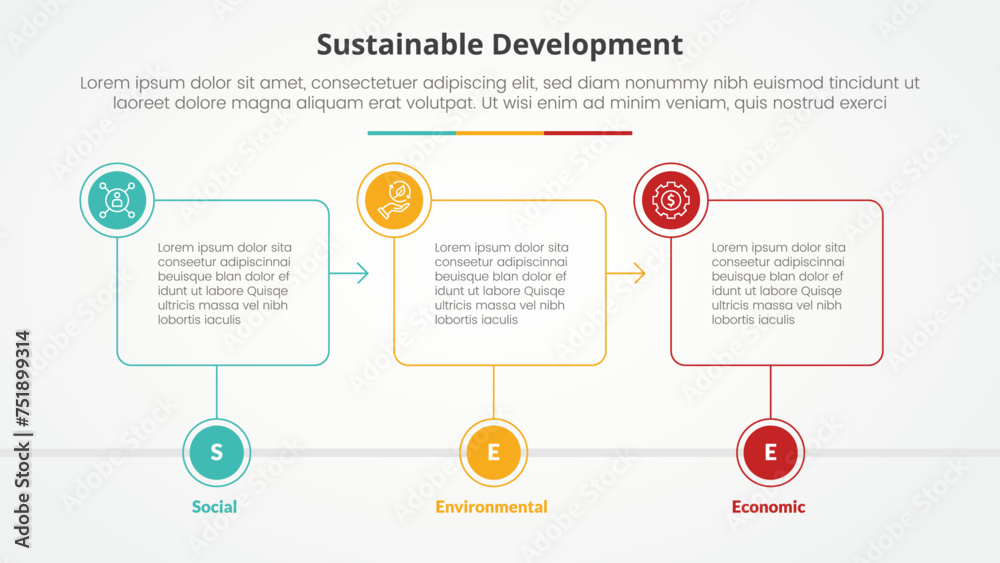 Sustainable Development

Lorem ipsum dolor sit amet, consectetuer adipiscing elit, sed diam nonummy nibh euismod tincidunt ut laoreet dolore magna aliquam erat volutpat. Ut wisi enim ad minim veniam, quis nostrud exerci

Lorem ipsum dolor sita conseetur adipiscinnai beuisque blan dolor ef idunt ut labore Quisqe ultricis massa vel nibh lobortis iaculis

Lorem ipsum dolor sita conseetur adipiscinnai beuisque blan dolor ef idunt ut labore Quisqe ultricis massa vel nibh lobortis iaculis

Lorem ipsum dolor sita conseetur adipiscinnai beuisque blan dolor ef idunt ut labore Quisqe ultricis massa vel nibh lobortis iaculis

S
Social

E
Environmental

E
Economic

Adobe Stock | #751899314